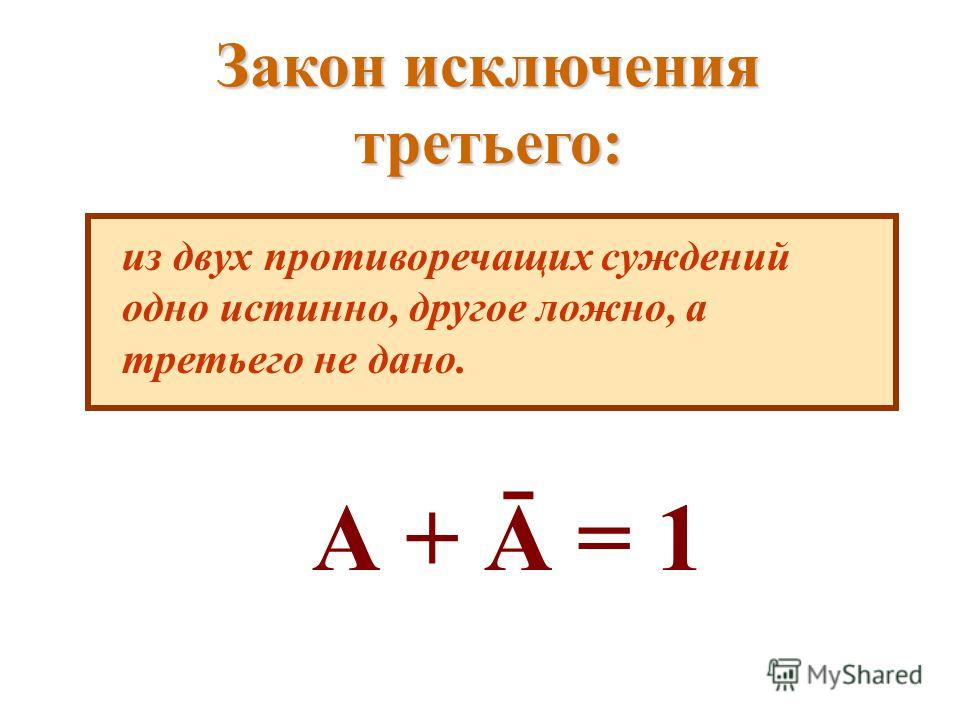 Закон исключения третьего:

из двух противоречащих суждений одно истинно, другое ложно, а третьего не дано.

$A + \bar{A} = 1$

MyShared